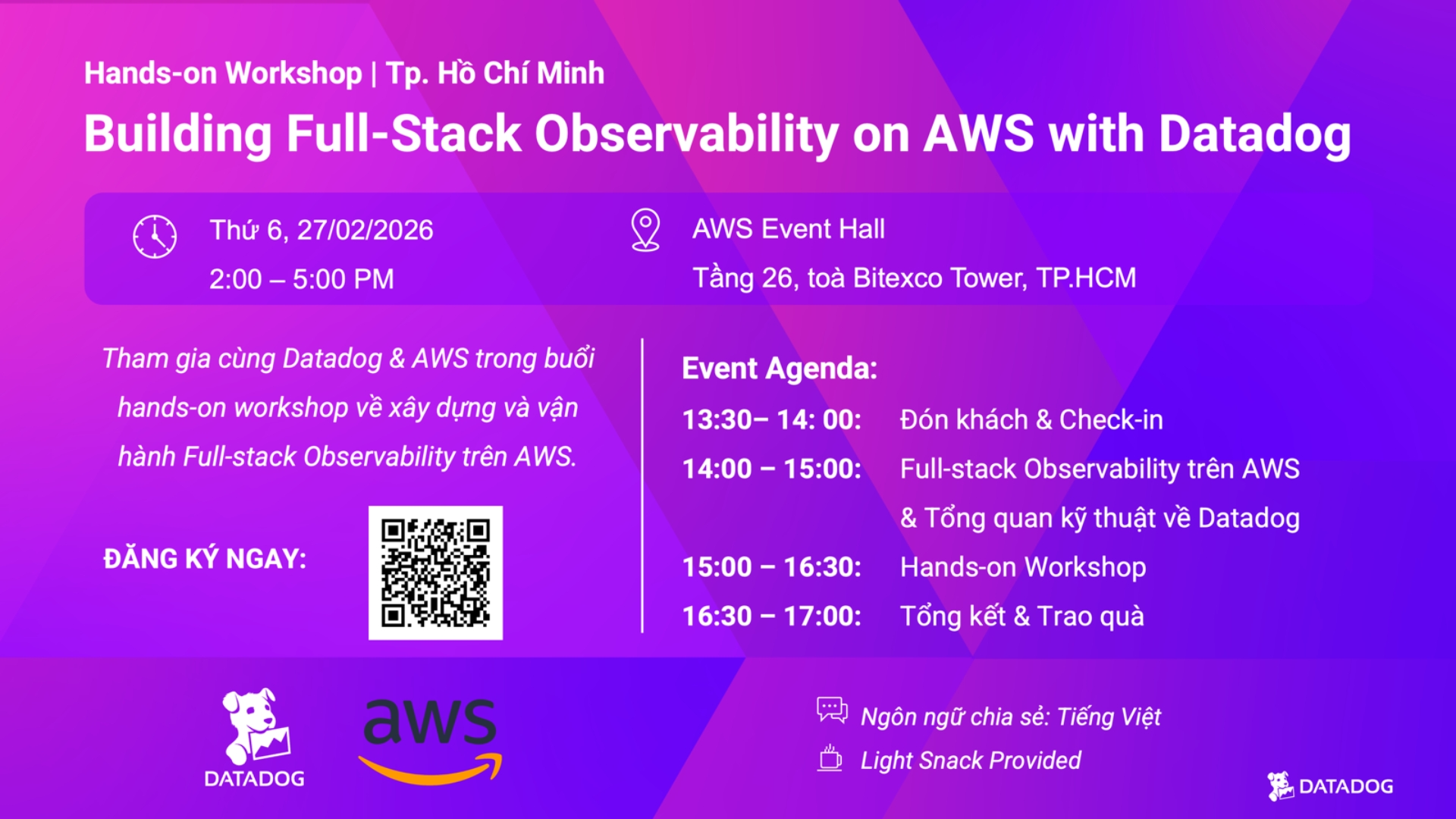 Hands-on Workshop | Tp. Hồ Chí Minh

Building Full-Stack Observability on AWS with Datadog

Thứ 6, 27/02/2026
2:00 – 5:00 PM

AWS Event Hall
Tầng 26, toà Bitexco Tower, TP.HCM

Tham gia cùng Datadog & AWS trong buổi hands-on workshop về xây dựng và vận hành Full-stack Observability trên AWS.

ĐĂNG KÝ NGAY:

Event Agenda:

13:30– 14: 00: Đón khách & Check-in
14:00 – 15:00: Full-stack Observability trên AWS & Tổng quan kỹ thuật về Datadog
15:00 – 16:30: Hands-on Workshop
16:30 – 17:00: Tổng kết & Trao quà

DATADOG

aws

Ngôn ngữ chia sẻ: Tiếng Việt
Light Snack Provided

DATADOG